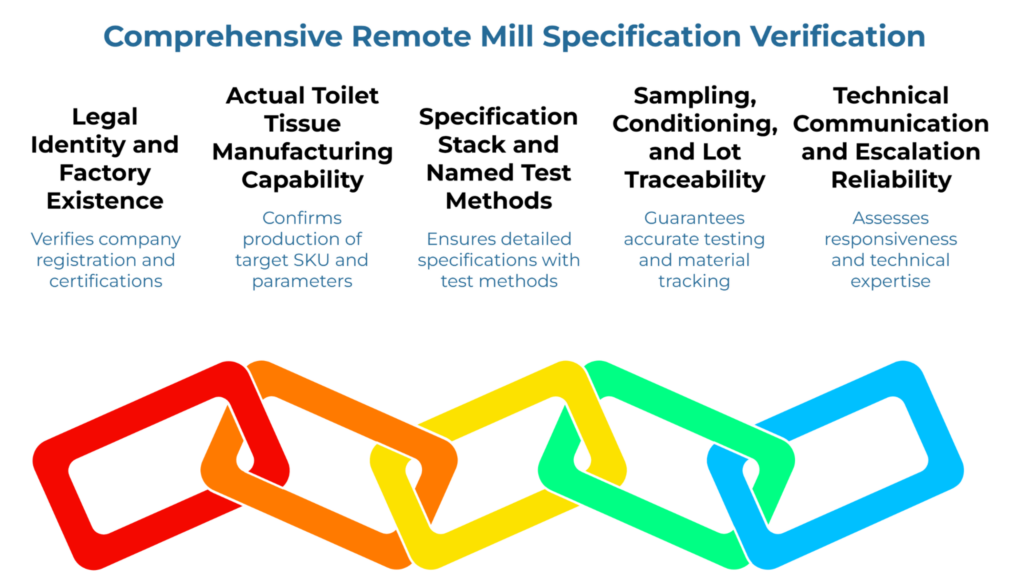 Comprehensive Remote Mill Specification Verification

Legal Identity and Factory Existence

Verifies company registration and certifications

Actual Toilet Tissue Manufacturing Capability

Confirms production of target SKU and parameters

Specification Stack and Named Test Methods

Ensures detailed specifications with test methods

Sampling, Conditioning, and Lot Traceability

Guarantees accurate testing and material tracking

Technical Communication and Escalation Reliability

Assesses responsiveness and technical expertise